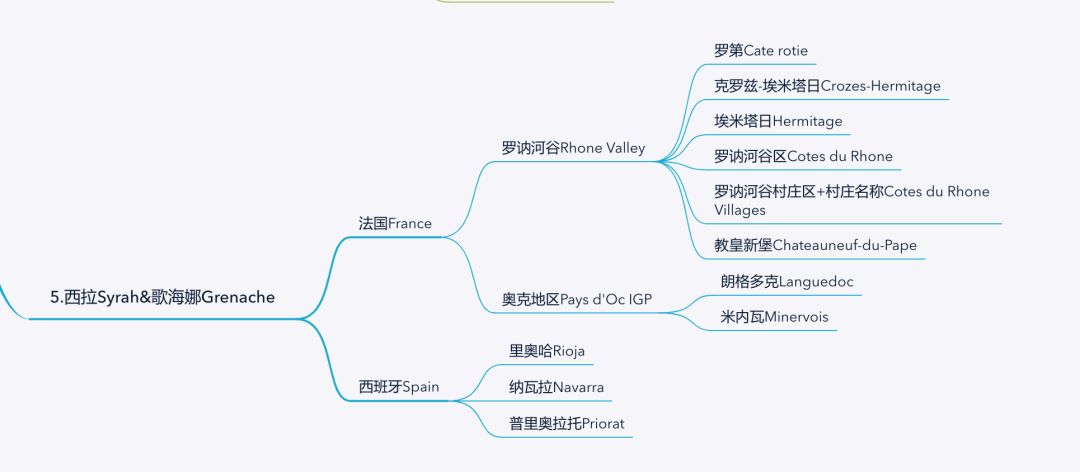 5.西拉Syrah&歌海娜Grenache

法国France

罗讷河谷Rhone Valley

罗第Cate rotie

克罗兹-埃米塔日Crozes-Hermitage

埃米塔日Hermitage

罗讷河谷区Cotes du Rhone

罗讷河谷村庄区+村庄名称Cotes du Rhone Villages

教皇新堡Chateauneuf-du-Pape

奥克地区Pays d'Oc IGP

朗格多克Languedoc

米内瓦Minervois

西班牙Spain

里奥哈Rioja

纳瓦拉Navarra

普里奥拉托Priorat